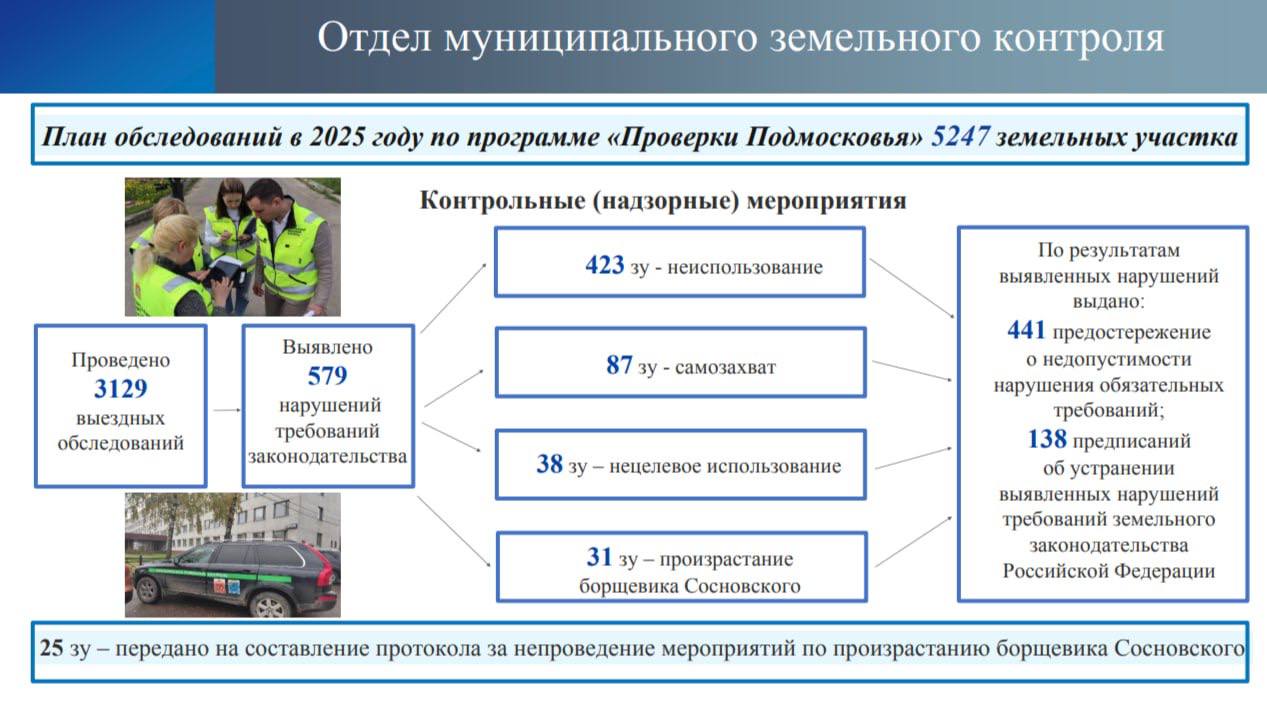 Отдел муниципального земельного контроля

План обследований в 2025 году по программе «Проверки Подмосковья» 5247 земельных участка

Контрольные (надзорные) мероприятия

Проведено
3129
выездных обследований

Выявлено
579
нарушений требований законодательства

423 зу - неиспользование

87 зу - самозахват

38 зу – нецелевое использование

31 зу – произрастание борщевика Сосновского

По результатам выявленных нарушений выдано:
441 предостережение о недопустимости нарушения обязательных требований;
138 предписаний об устранении выявленных нарушений требований земельного законодательства Российской Федерации

25 зу – передано на составление протокола за непроведение мероприятий по произрастанию борщевика Сосновского